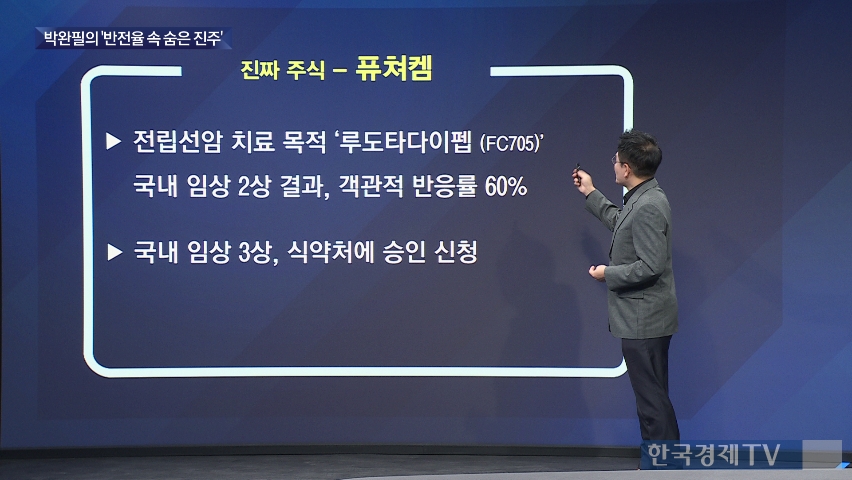 박완필의 '반전율 속 숨은 진주'

진짜 주식 – 퓨쳐켐

▶ 전립선암 치료 목적 '루도타다이펩 (FC705)' 국내 임상 2상 결과, 객관적 반응률 60%

▶ 국내 임상 3상, 식약처에 승인 신청

한국경제TV